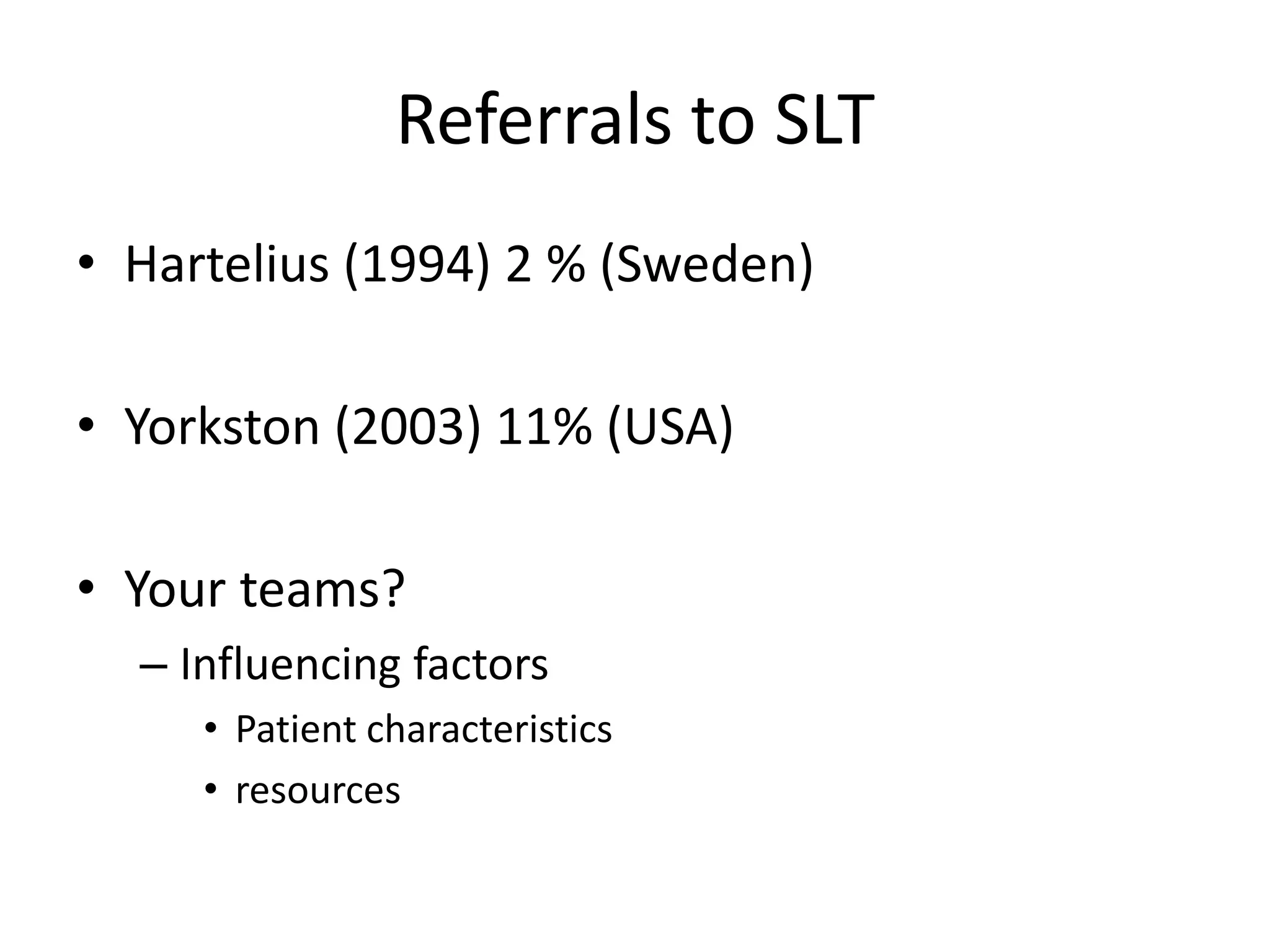 Referrals to SLT

• Hartelius (1994) 2 % (Sweden)

• Yorkston (2003) 11% (USA)

• Your teams?
  – Influencing factors
    • Patient characteristics
    • resources